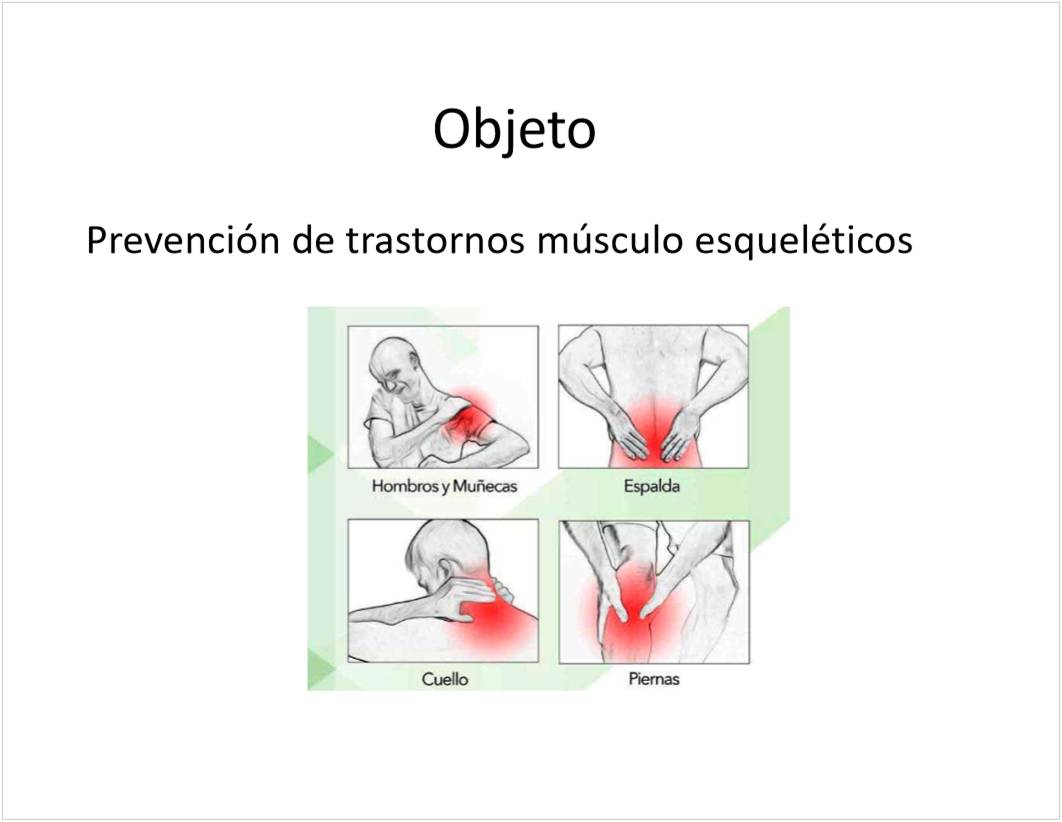 Objeto

Prevención de trastornos músculo esqueléticos

Hombros y Muñecas

Espalda

Cuello

Piernas